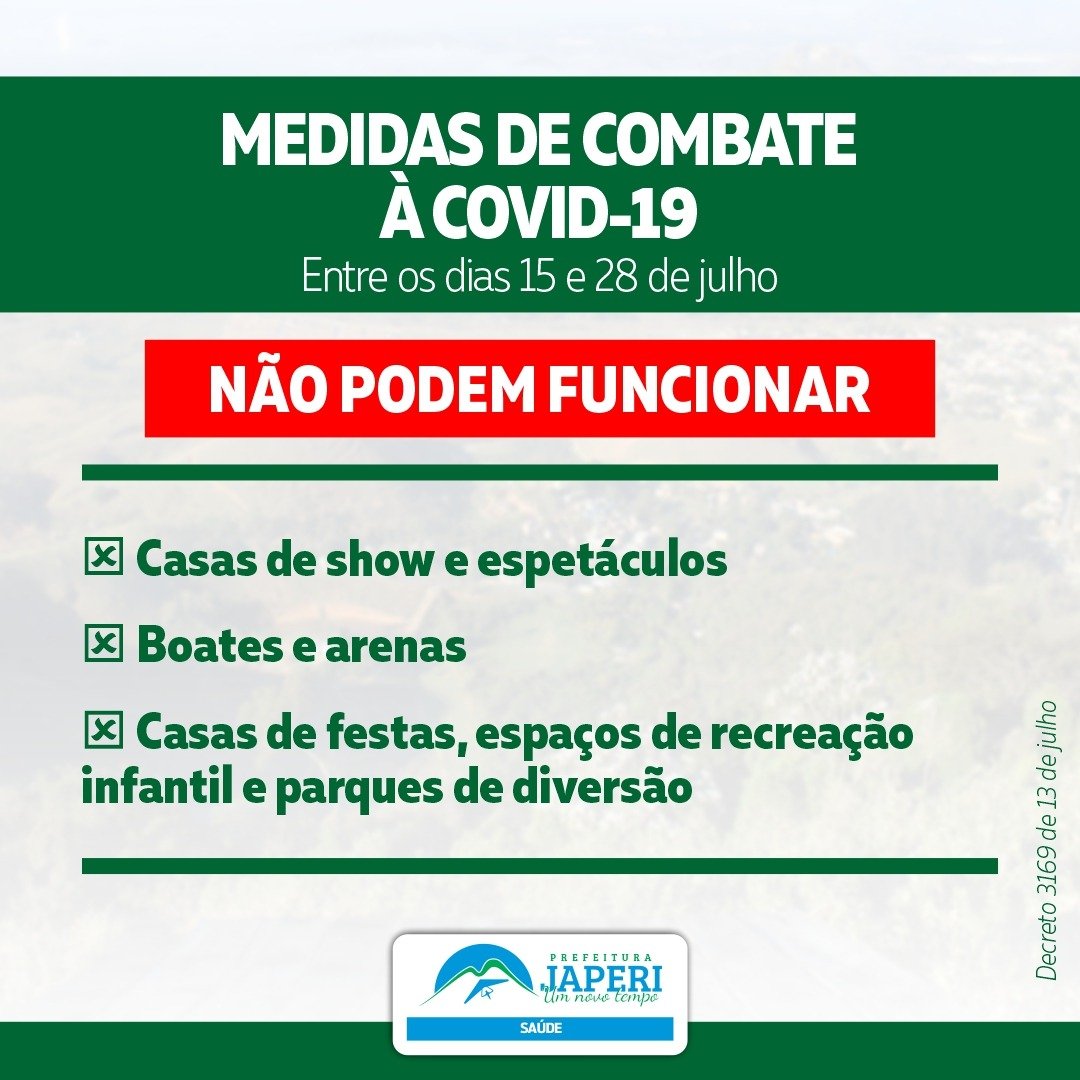 MEDIDAS DE COMBATE À COVID-19

Entre os dias 15 e 28 de julho

NÃO PODEM FUNCIONAR

☒ Casas de show e espetáculos

☒ Boates e arenas

☒ Casas de festas, espaços de recreação infantil e parques de diversão

Decreto 3169 de 13 de julho

PREFEITURA JAPERI Um novo tempo

SAÚDE